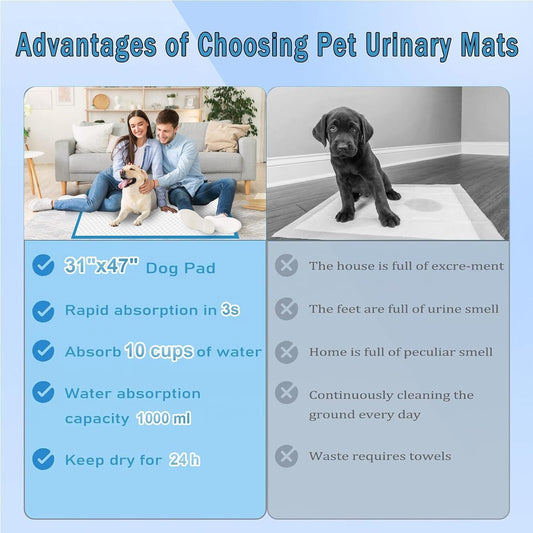 Advantages of Choosing Pet Urinary Mats

31"x47" Dog Pad

Rapid absorption in 3s

Absorb 10 cups of water

Water absorption capacity 1000 ml

Keep dry for 24 h

The house is full of excre-ment

The feet are full of urine smell

Home is full of peculiar smell

Continuously cleaning the ground every day

Waste requires towels